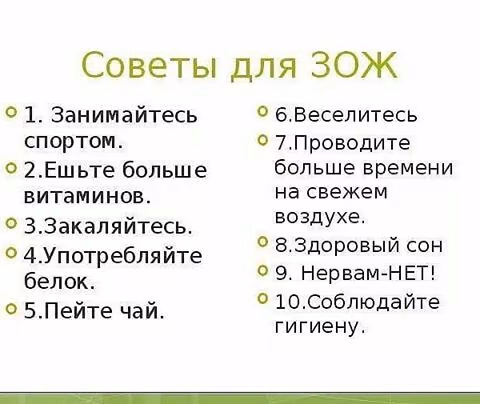 Советы для ЗОЖ

1. Занимайтесь спортом.
2.Ешьте больше витаминов.
3.Закаляйтесь.
4.Употребляйте белок.
5.Пейте чай.

6.Веселитесь
7.Проводите больше времени на свежем воздухе.
8.Здоровый сон
9. Нервам-НЕТ!
10.Соблюдайте гигиену.